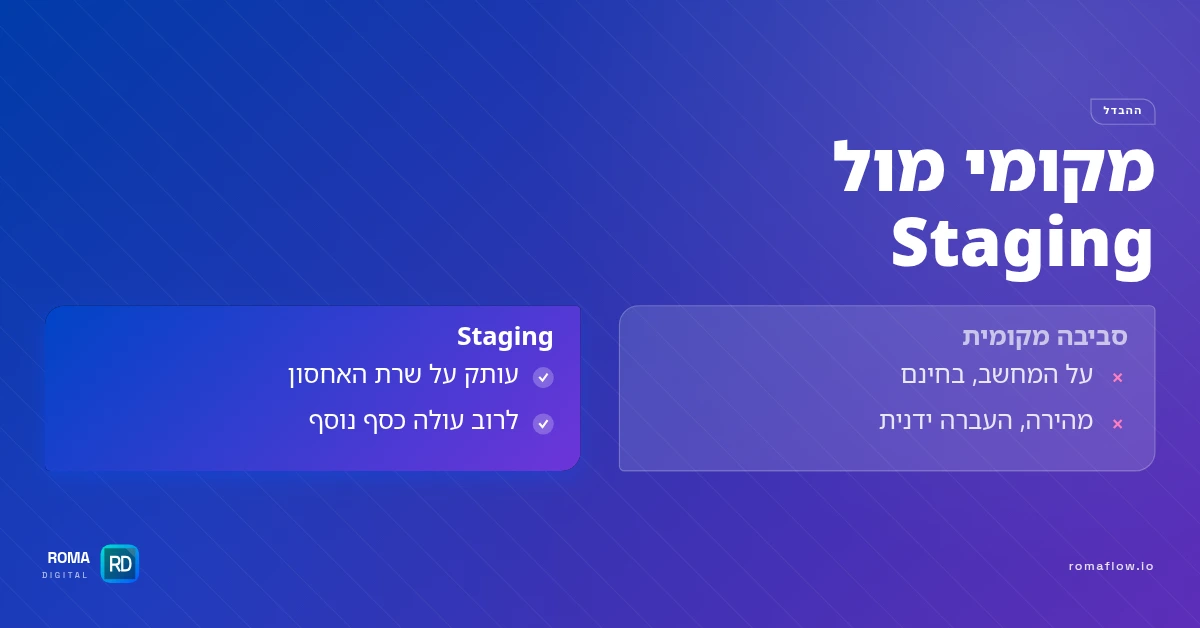 ההבדל

מקומי מול Staging

סביבה מקומית
× על המחשב, בחינם
× מהירה, העברה ידנית

Staging
עותק על שרת האחסון
לרוב עולה כסף נוסף

ROMA
DIGITAL
RD

romaflow.io